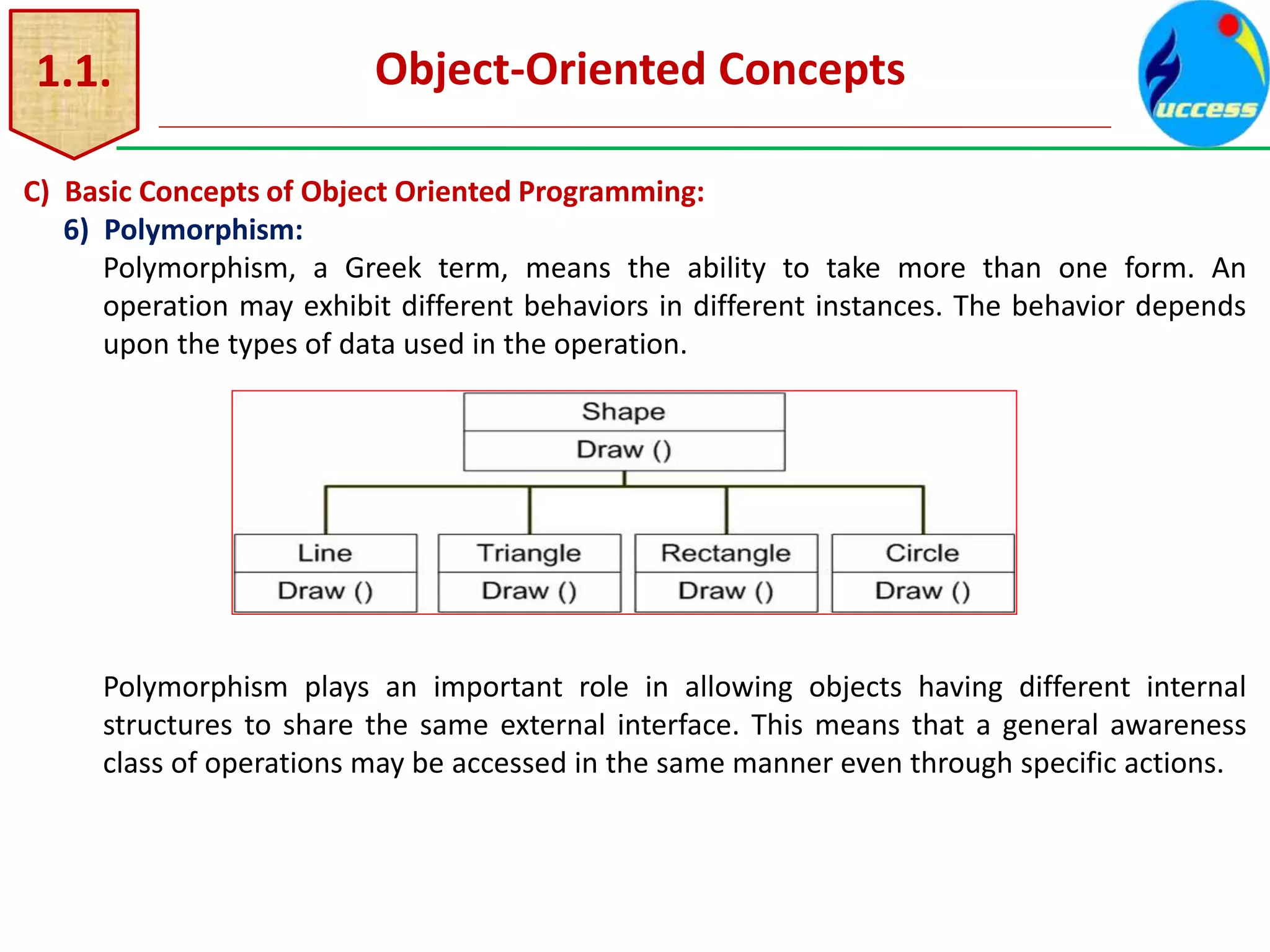 1.1.

Object-Oriented Concepts

uccess

C) Basic Concepts of Object Oriented Programming:

6) Polymorphism:

Polymorphism, a Greek term, means the ability to take more than one form. An operation may exhibit different behaviors in different instances. The behavior depends upon the types of data used in the operation.

Shape
Draw ()

Line
Draw ()

Triangle
Draw ()

Rectangle
Draw ()

Circle
Draw ()

Polymorphism plays an important role in allowing objects having different internal structures to share the same external interface. This means that a general awareness class of operations may be accessed in the same manner even through specific actions.